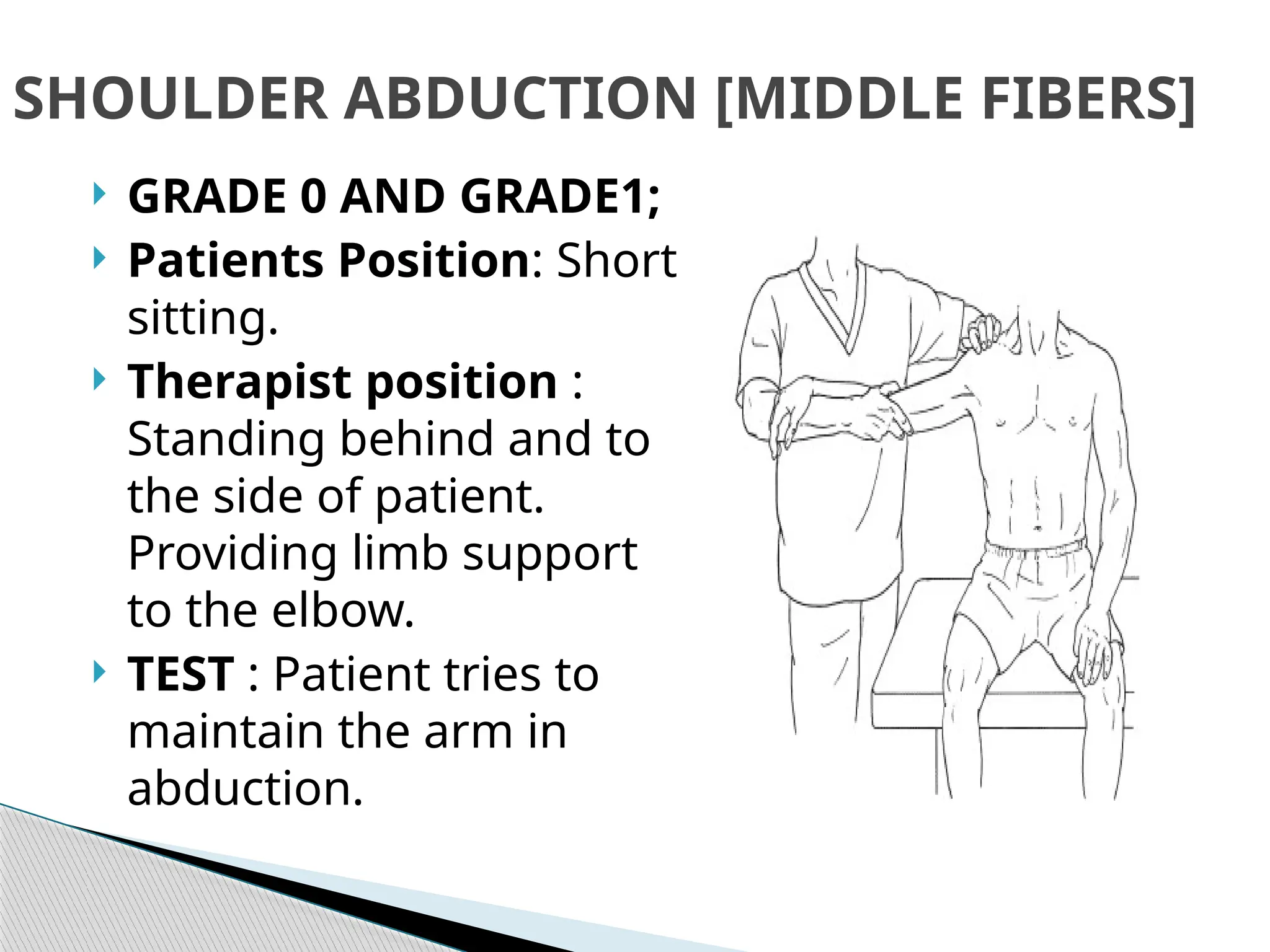 SHOULDER ABDUCTION [MIDDLE FIBERS]

GRADE 0 AND GRADE1;

Patients Position: Short sitting.

Therapist position : Standing behind and to the side of patient. Providing limb support to the elbow.

TEST : Patient tries to maintain the arm in abduction.